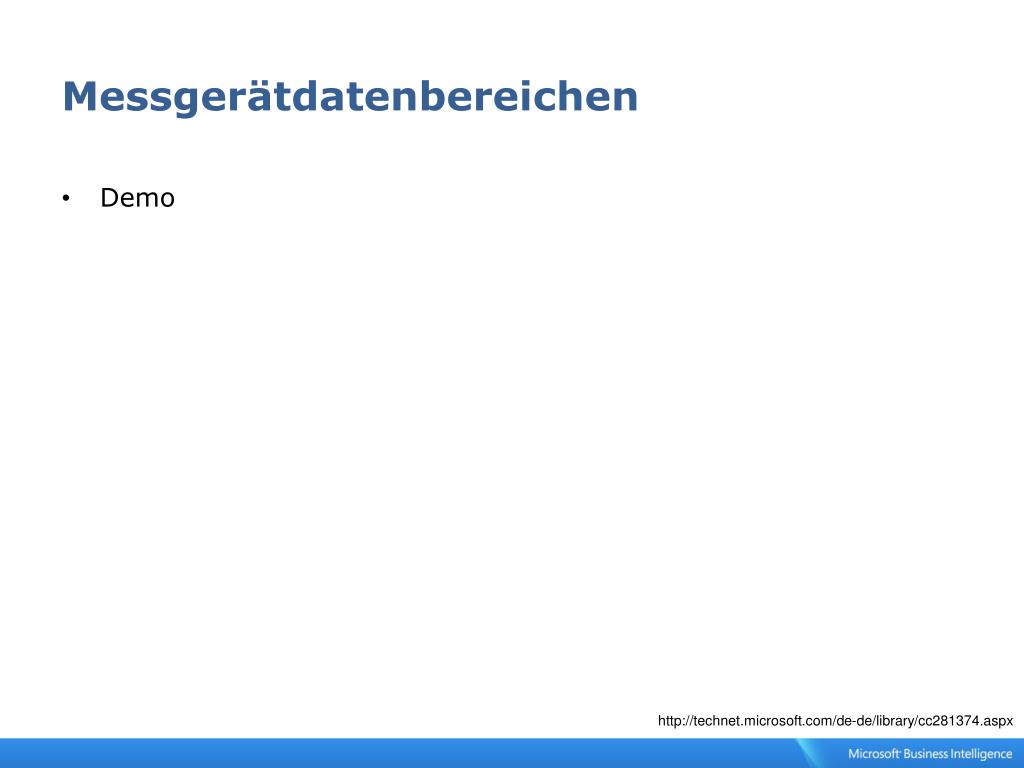 Messgerätdatenbereichen

• Demo

http://technet.microsoft.com/de-de/library/cc281374.aspx

Microsoft Business Intelligence